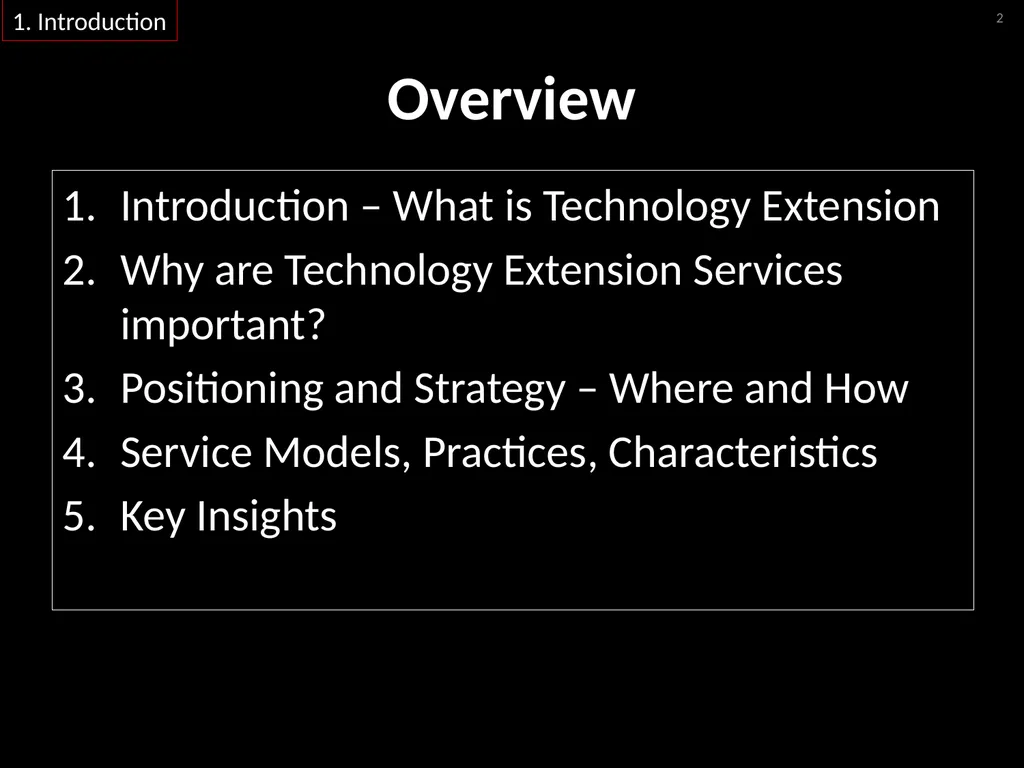 1. Introduction

2

Overview

1. Introduction – What is Technology Extension
2. Why are Technology Extension Services important?
3. Positioning and Strategy – Where and How
4. Service Models, Practices, Characteristics
5. Key Insights